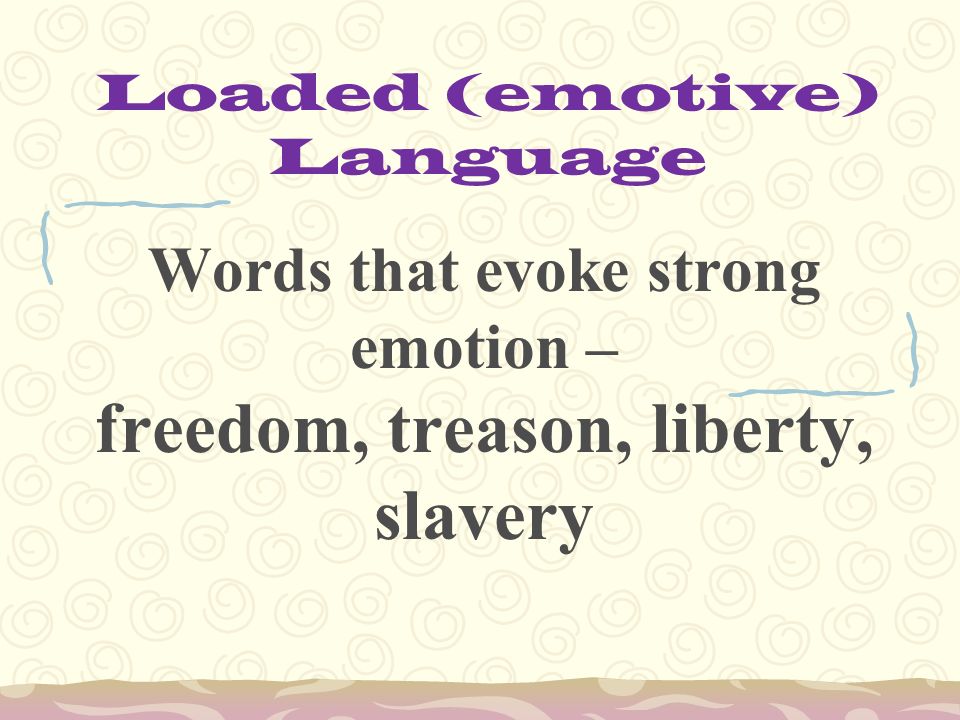 Loaded (emotive) Language

Words that evoke strong emotion –
freedom, treason, liberty, slavery